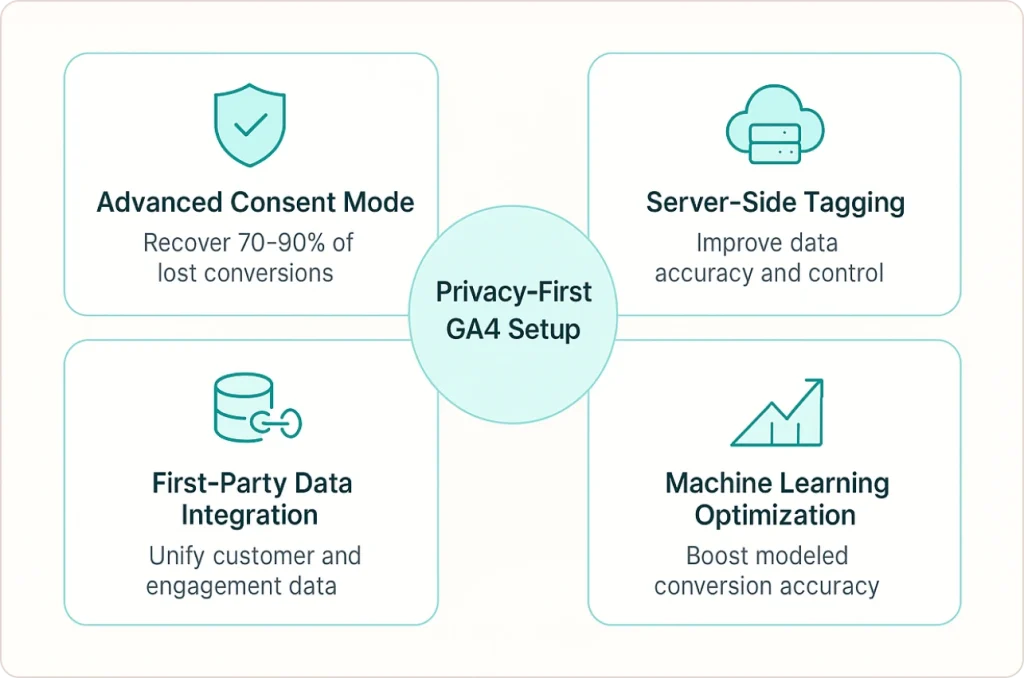 Advanced Consent Mode
Recover 70–90% of lost conversions

Server-Side Tagging
Improve data accuracy and control

Privacy-First GA4 Setup

First-Party Data Integration
Unify customer and engagement data

Machine Learning Optimization
Boost modeled conversion accuracy